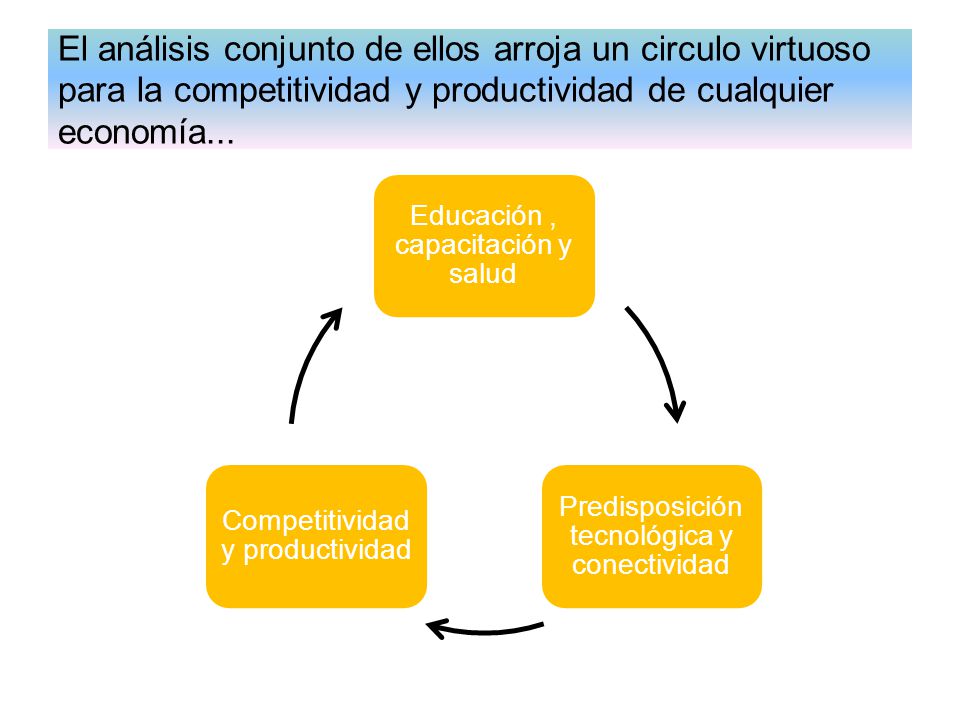 El análisis conjunto de ellos arroja un circulo virtuoso para la competitividad y productividad de cualquier economía...

Educación , capacitación y salud

Predisposición tecnológica y conectividad

Competitividad y productividad